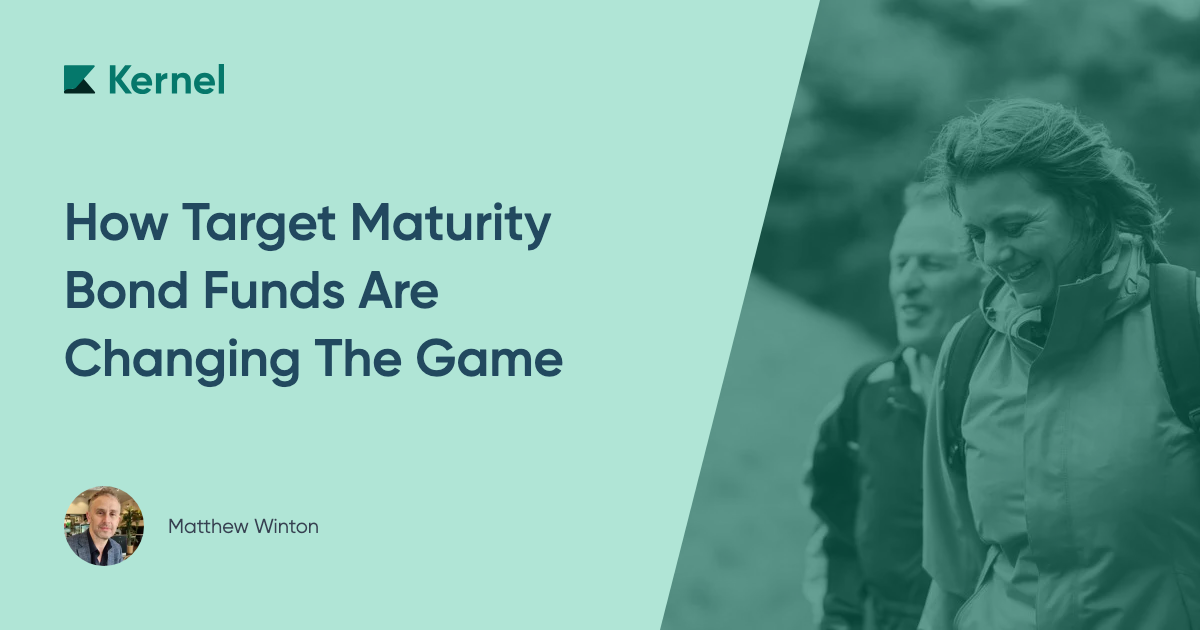 Kernel

How Target Maturity Bond Funds Are Changing The Game

Matthew Winton